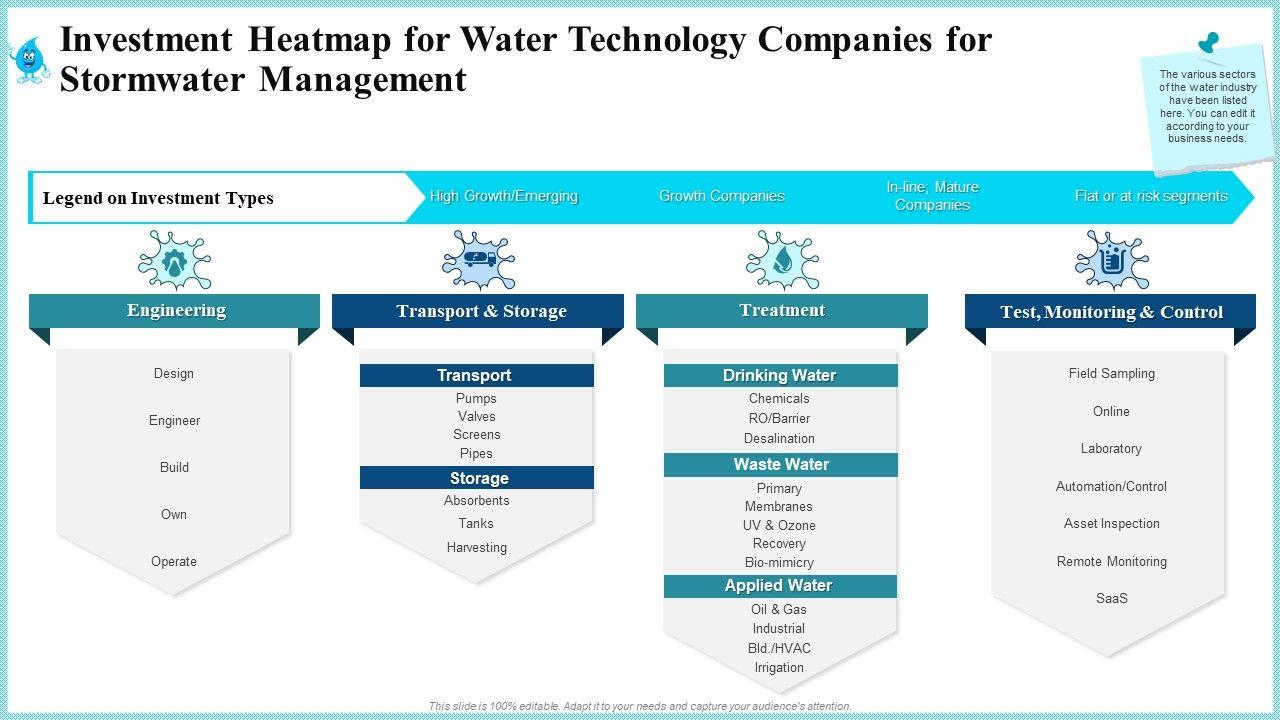 Investment Heatmap for Water Technology Companies for Stormwater Management

The various sectors of the water industry have been listed here. You can edit it according to your business needs.

Legend on Investment Types

High Growth/Emerging

Growth Companies

In-line; Mature Companies

Flat or at risk segments

Engineering

Design

Engineer

Build

Own

Operate

Transport & Storage

Transport

Pumps

Valves

Screens

Pipes

Storage

Absorbents

Tanks

Harvesting

Treatment

Drinking Water

Chemicals

RO/Barrier

Desalination

Waste Water

Primary

Membranes

UV & Ozone

Recovery

Bio-mimicry

Applied Water

Oil & Gas

Industrial

Bld./HVAC

Irrigation

Test, Monitoring & Control

Field Sampling

Online

Laboratory

Automation/Control

Asset Inspection

Remote Monitoring

SaaS

This slide is 100% editable. Adapt it to your needs and capture your audience's attention.